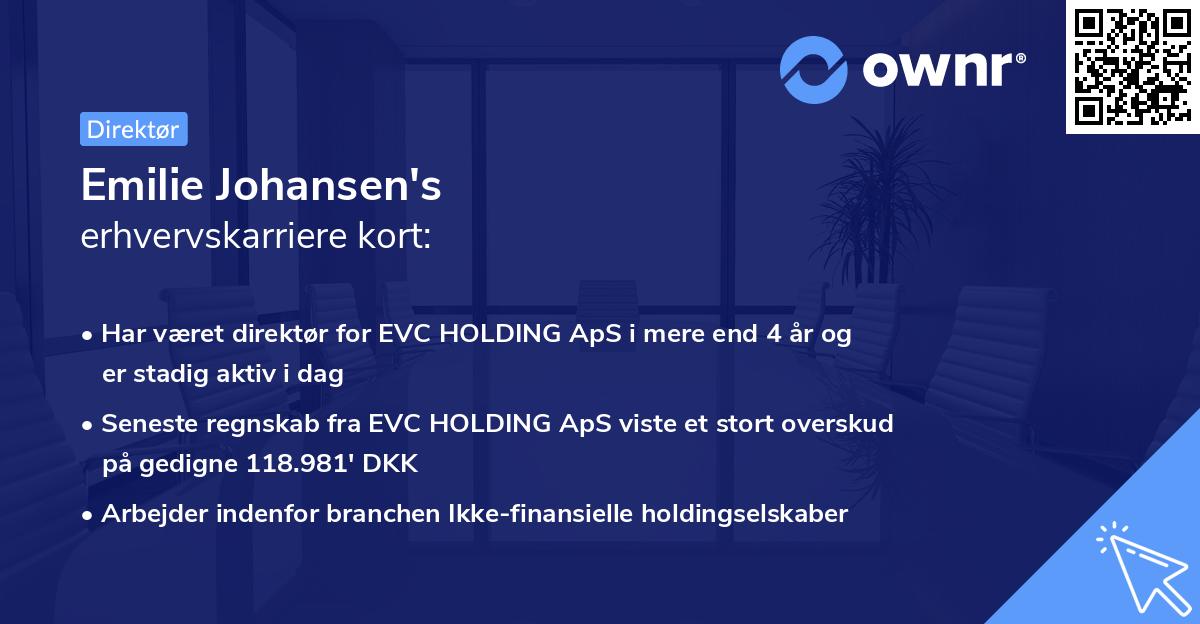 ownr®

Direktør

Emilie Johansen's
erhvervskarriere kort:

• Har været direktør for EVC HOLDING ApS i mere end 4 år og er stadig aktiv i dag

• Seneste regnskab fra EVC HOLDING ApS viste et stort overskud på gedigne 118.981' DKK

• Arbejder indenfor branchen Ikke-finansielle holdingselskaber